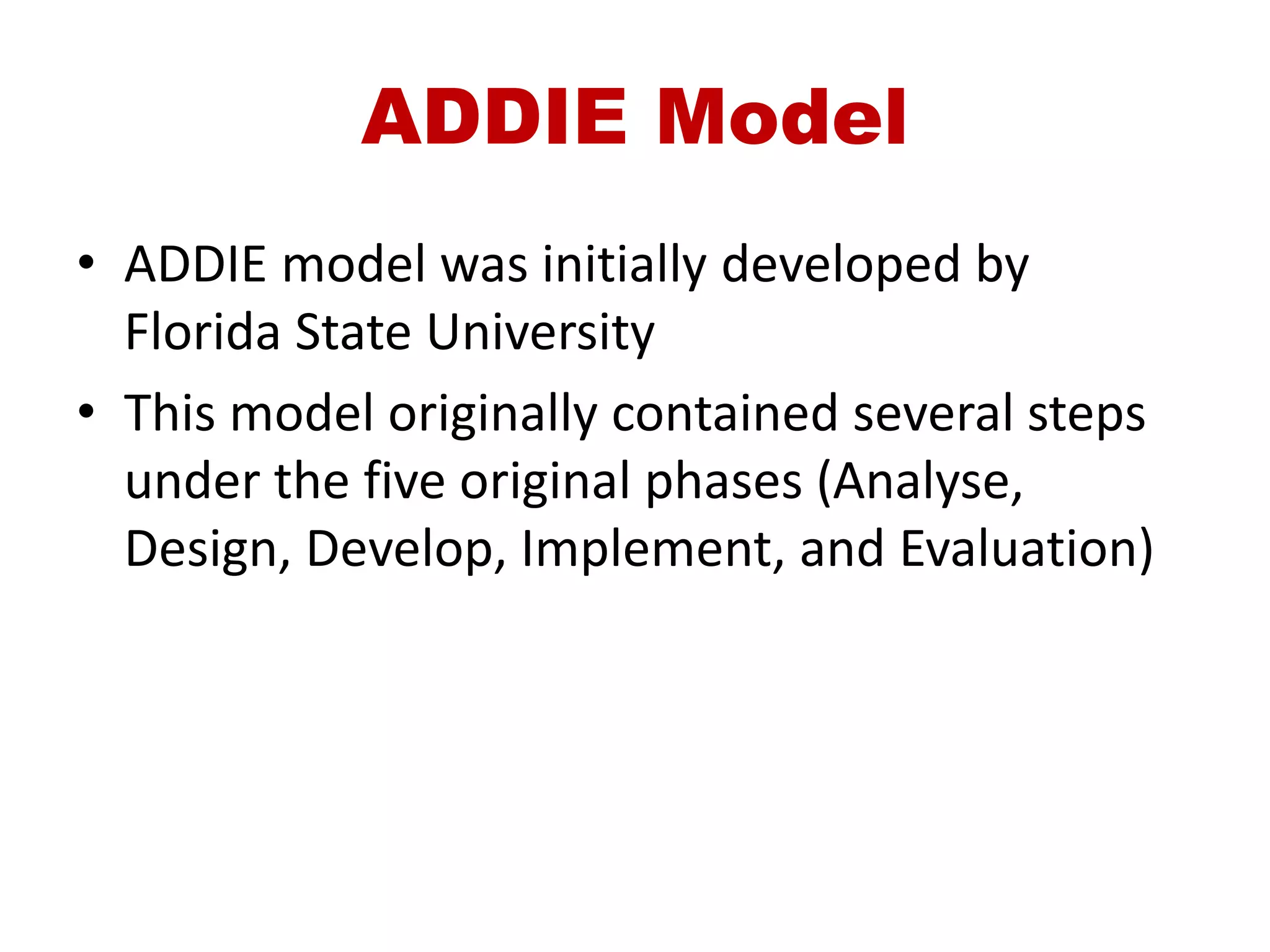 ADDIE Model

• ADDIE model was initially developed by Florida State University

• This model originally contained several steps under the five original phases (Analyse, Design, Develop, Implement, and Evaluation)